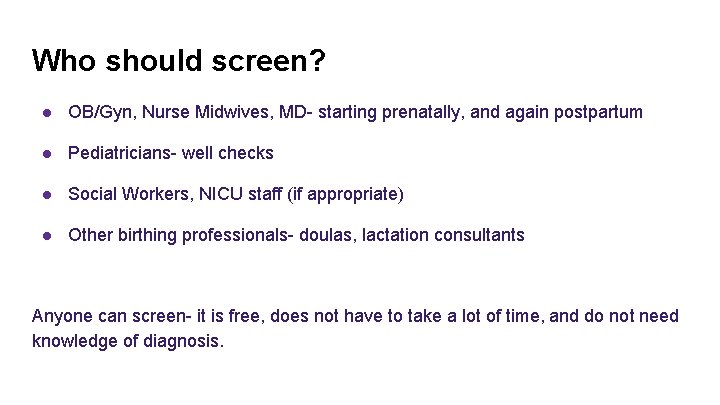 Who should screen?

● OB/Gyn, Nurse Midwives, MD- starting prenatally, and again postpartum

● Pediatricians- well checks

● Social Workers, NICU staff (if appropriate)

● Other birthing professionals- doulas, lactation consultants

Anyone can screen- it is free, does not have to take a lot of time, and do not need knowledge of diagnosis.